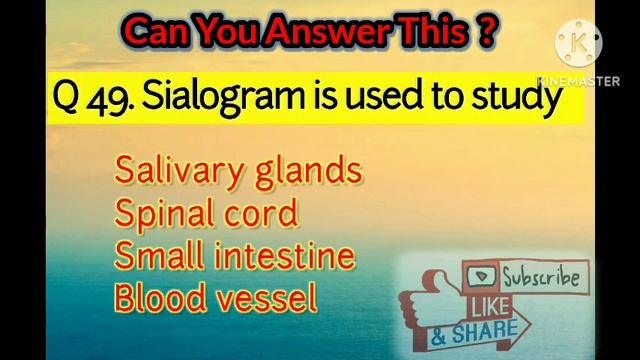 Can You Answer This ?

KINEMASTER

Q 49. Sialogram is used to study

Salivary glands
Spinal cord
Small intestine
Blood vessel

Subscribe
LIKE
& SHARE